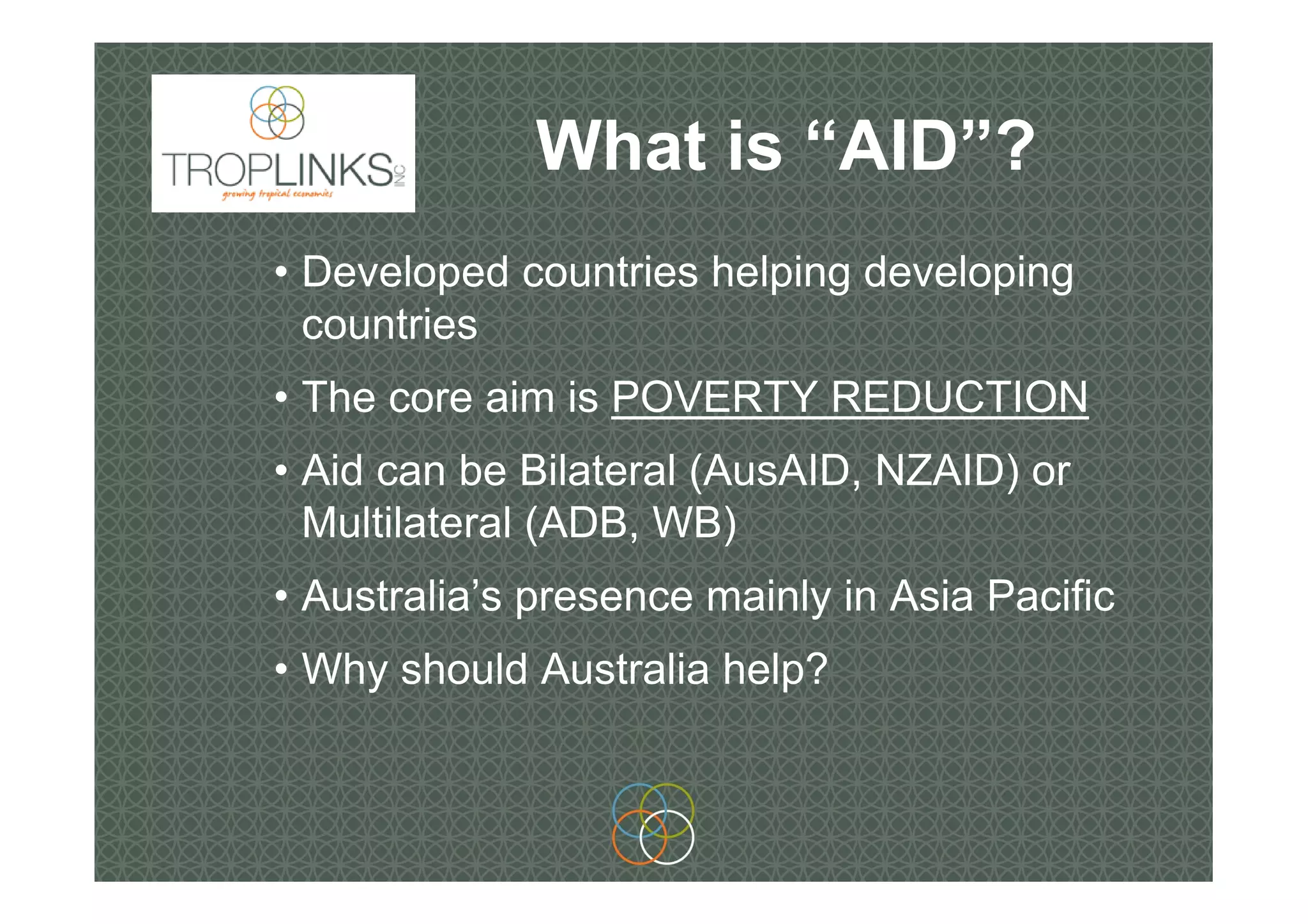 TROPLINKS INC
growing tropical economies

What is “AID”?

• Developed countries helping developing countries

• The core aim is POVERTY REDUCTION

• Aid can be Bilateral (AusAID, NZAID) or Multilateral (ADB, WB)

• Australia’s presence mainly in Asia Pacific

• Why should Australia help?